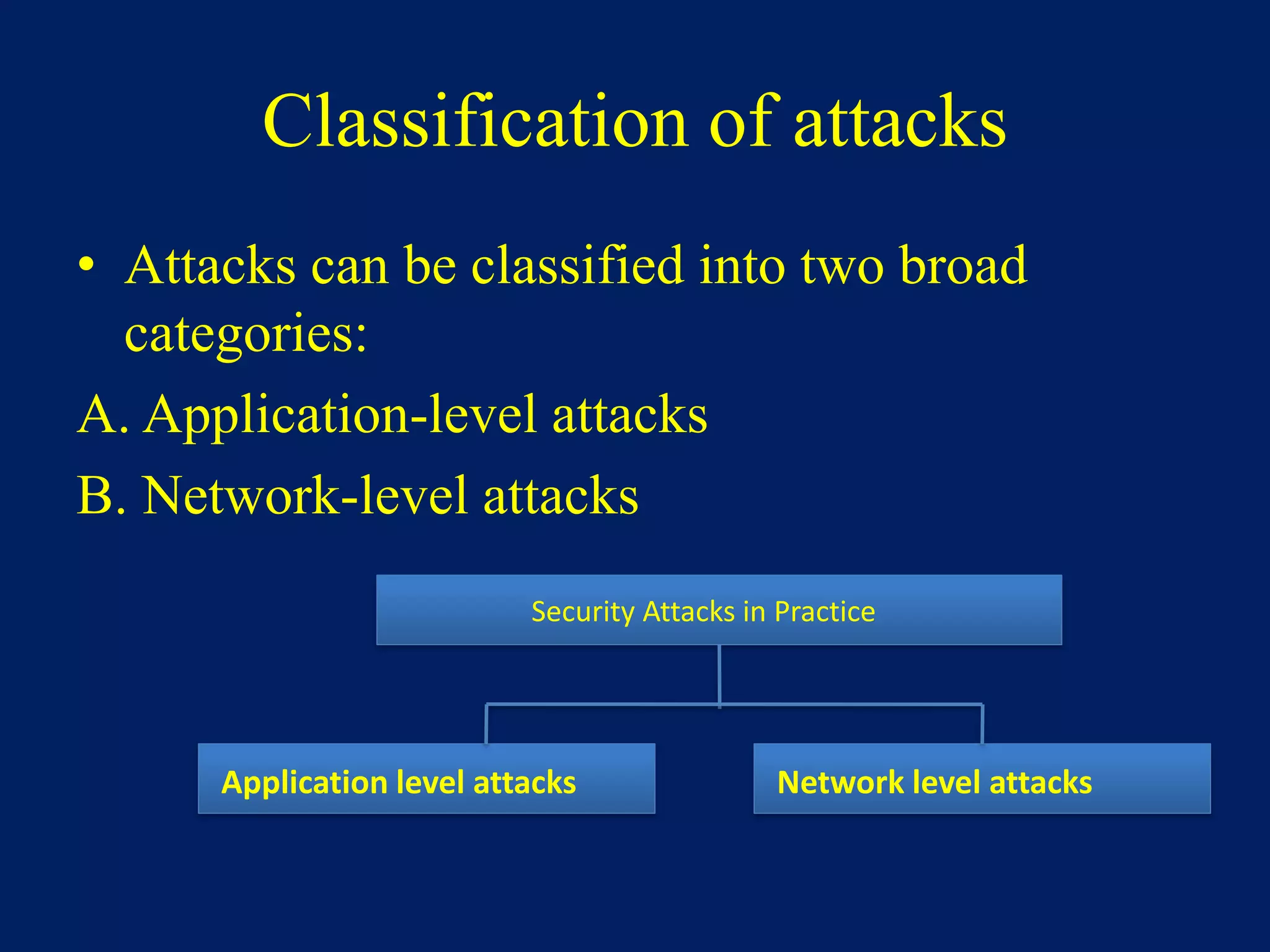 Classification of attacks

• Attacks can be classified into two broad categories:

A. Application-level attacks

B. Network-level attacks

Security Attacks in Practice

Application level attacks

Network level attacks